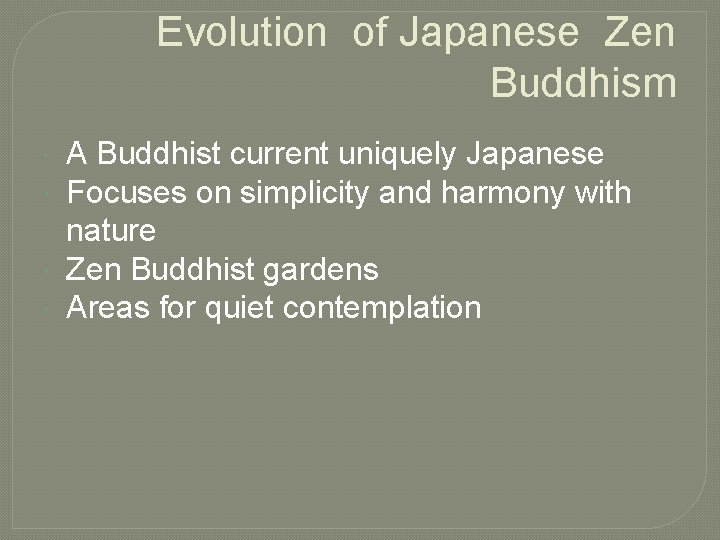 Evolution of Japanese Zen Buddhism

A Buddhist current uniquely Japanese
Focuses on simplicity and harmony with nature
Zen Buddhist gardens
Areas for quiet contemplation